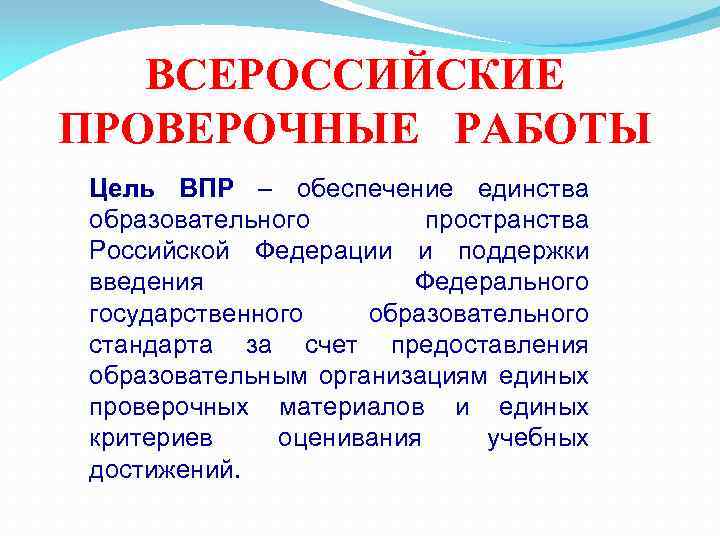 ВСЕРОССИЙСКИЕ ПРОВЕРОЧНЫЕ РАБОТЫ

Цель ВПР – обеспечение единства образовательного пространства Российской Федерации и поддержки введения Федерального государственного образовательного стандарта за счет предоставления образовательным организациям единых проверочных материалов и единых критериев оценивания учебных достижений.